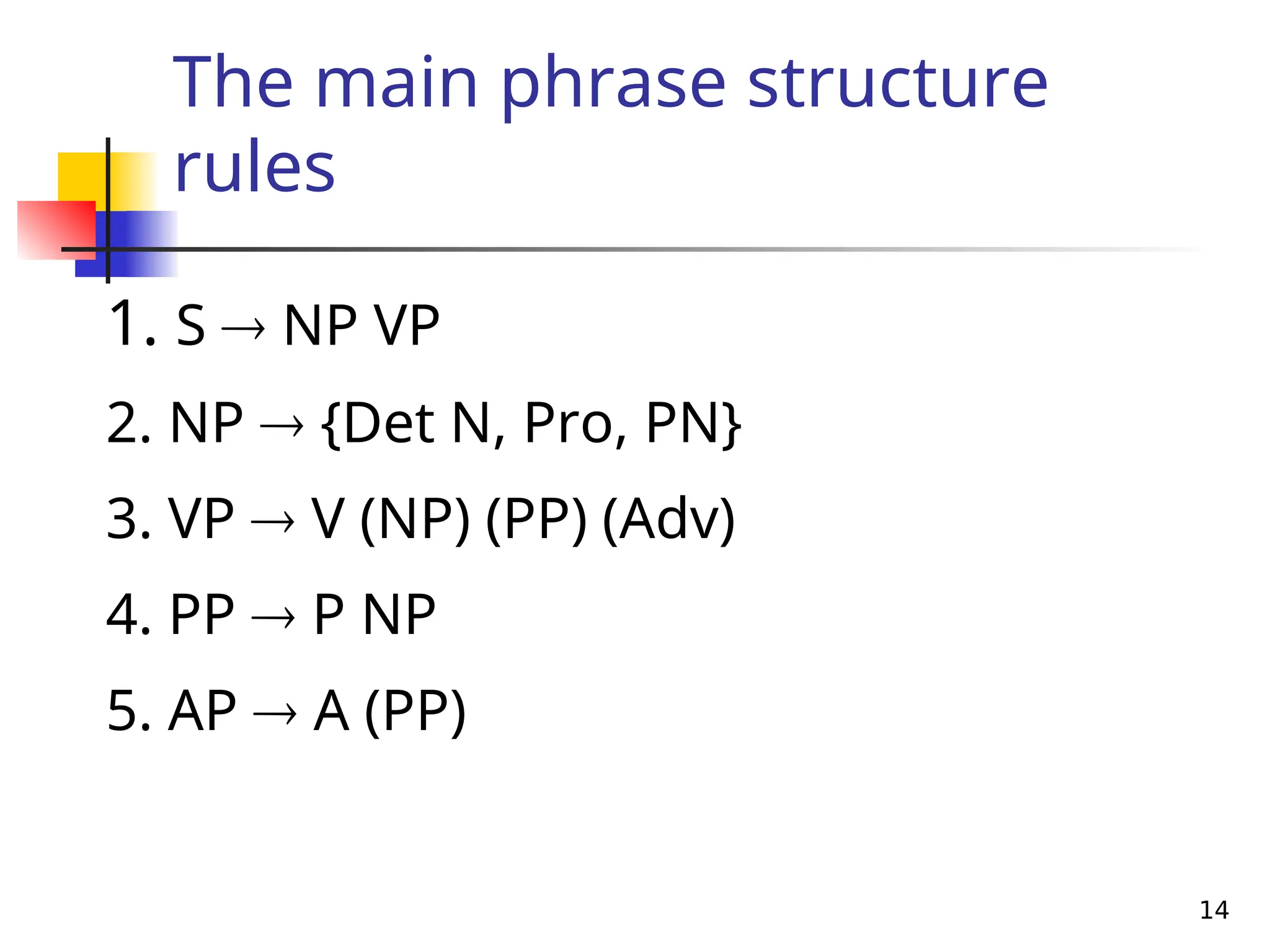 The main phrase structure rules

1. S → NP VP

2. NP → {Det N, Pro, PN}

3. VP → V (NP) (PP) (Adv)

4. PP → P NP

5. AP → A (PP)

14